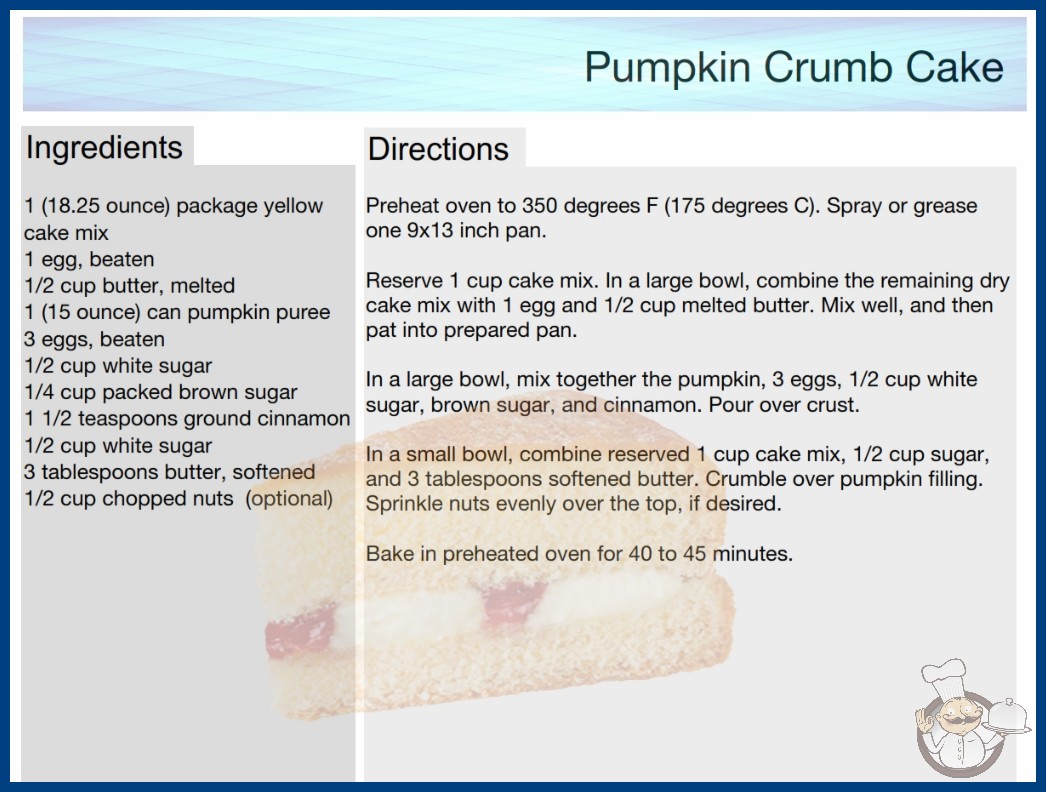 Pumpkin Crumb Cake

Ingredients

1 (18.25 ounce) package yellow cake mix
1 egg, beaten
1/2 cup butter, melted
1 (15 ounce) can pumpkin puree
3 eggs, beaten
1/2 cup white sugar
1/4 cup packed brown sugar
1 1/2 teaspoons ground cinnamon
1/2 cup white sugar
3 tablespoons butter, softened
1/2 cup chopped nuts (optional)

Directions

Preheat oven to 350 degrees F (175 degrees C). Spray or grease one 9x13 inch pan.

Reserve 1 cup cake mix. In a large bowl, combine the remaining dry cake mix with 1 egg and 1/2 cup melted butter. Mix well, and then pat into prepared pan.

In a large bowl, mix together the pumpkin, 3 eggs, 1/2 cup white sugar, brown sugar, and cinnamon. Pour over crust.

In a small bowl, combine reserved 1 cup cake mix, 1/2 cup sugar, and 3 tablespoons softened butter. Crumble over pumpkin filling. Sprinkle nuts evenly over the top, if desired.

Bake in preheated oven for 40 to 45 minutes.